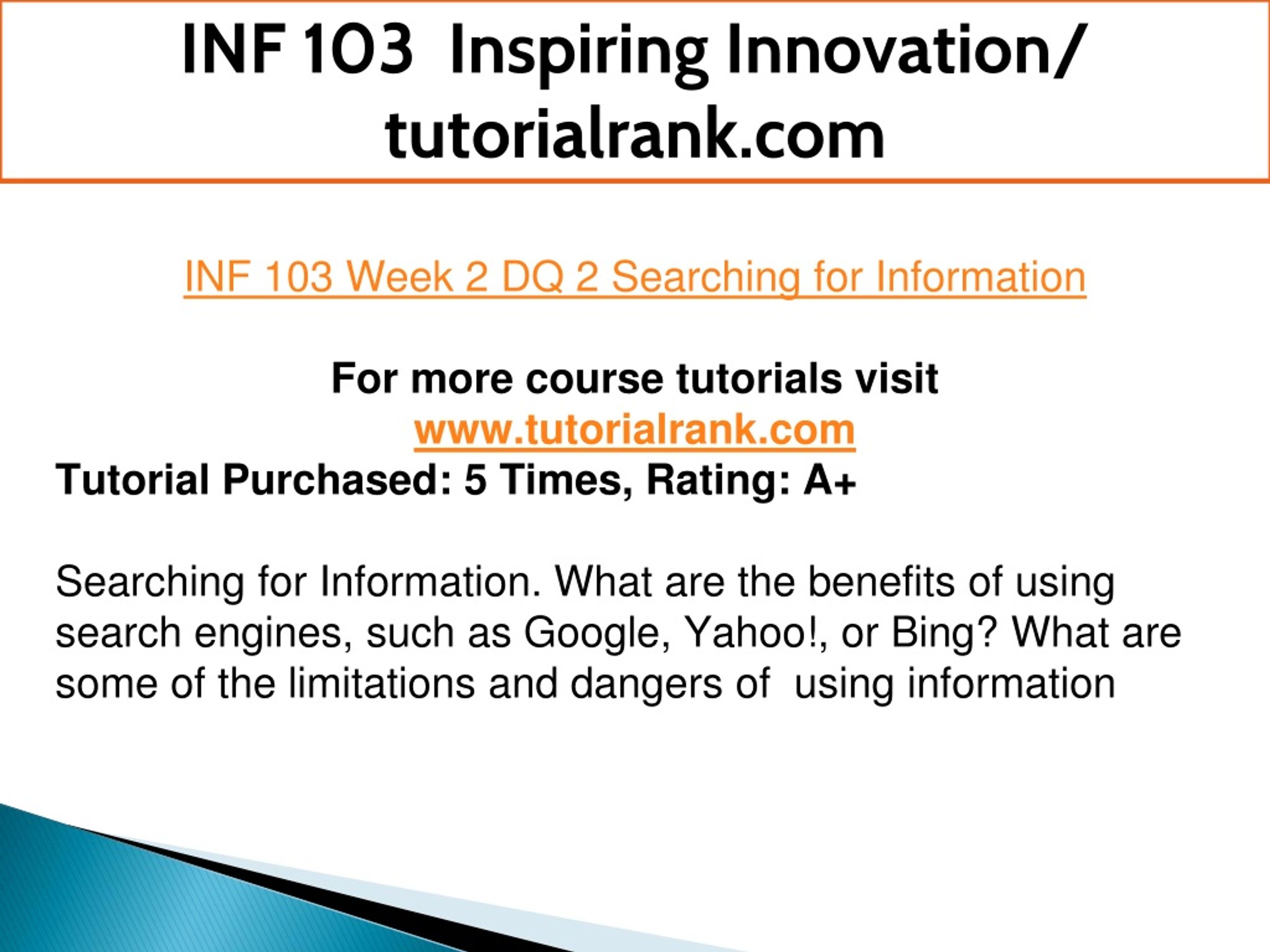 INF 103 Inspiring Innovation/ tutorialrank.com

INF 103 Week 2 DQ 2 Searching for Information

For more course tutorials visit
www.tutorialrank.com
Tutorial Purchased: 5 Times, Rating: A+

Searching for Information. What are the benefits of using search engines, such as Google, Yahoo!, or Bing? What are some of the limitations and dangers of using information